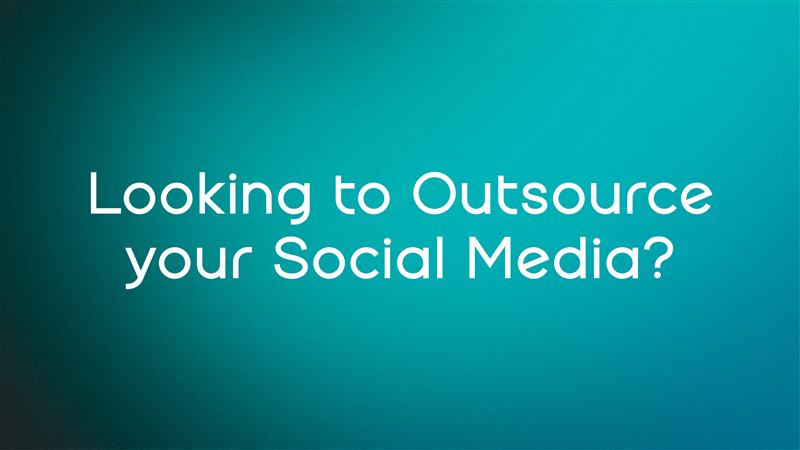 Looking to Outsource your Social Media?